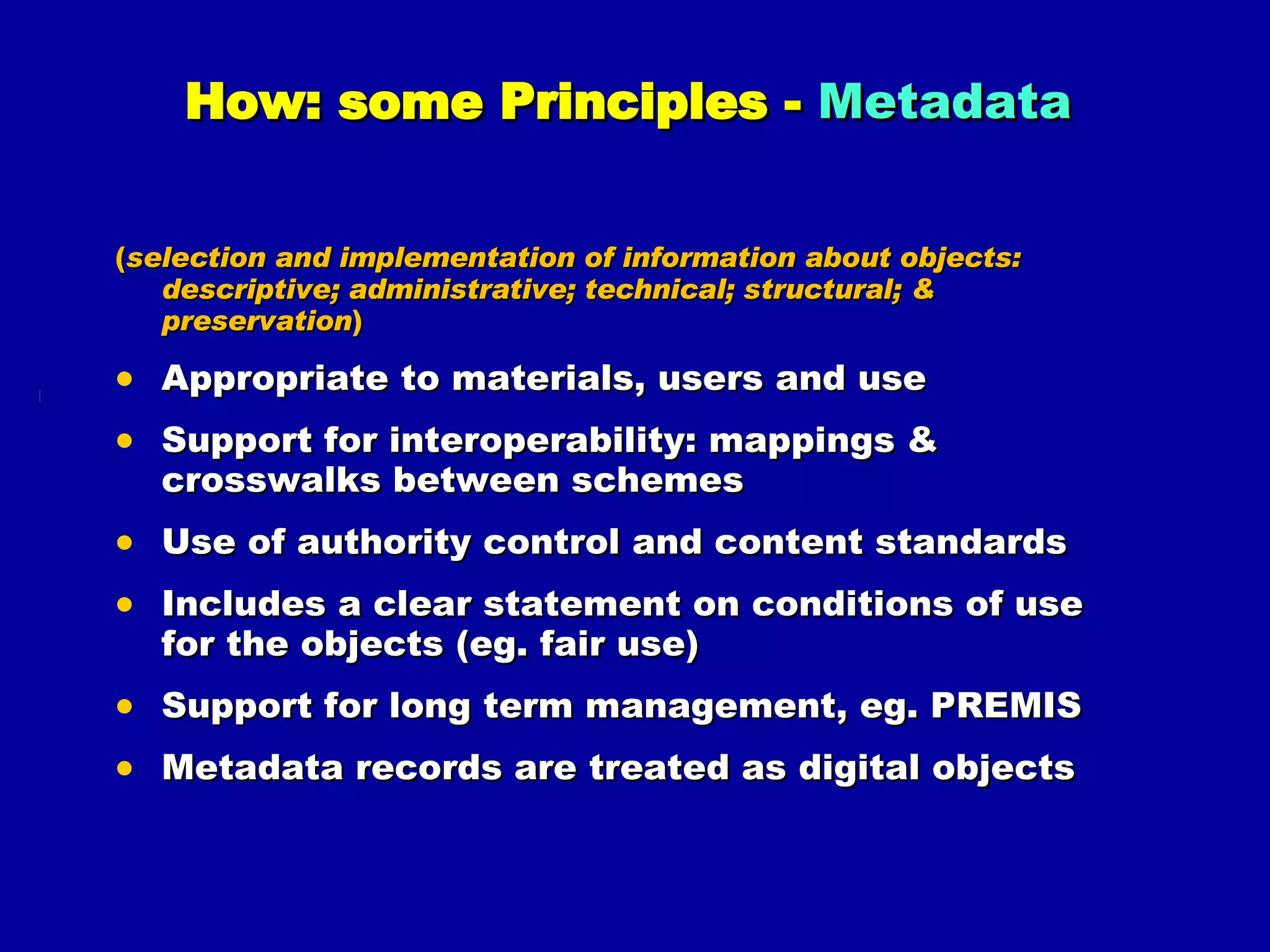 How: some Principles - Metadata

(selection and implementation of information about objects: descriptive; administrative; technical; structural; & preservation)

• Appropriate to materials, users and use
• Support for interoperability: mappings & crosswalks between schemes
• Use of authority control and content standards
• Includes a clear statement on conditions of use for the objects (eg. fair use)
• Support for long term management, eg. PREMIS
• Metadata records are treated as digital objects